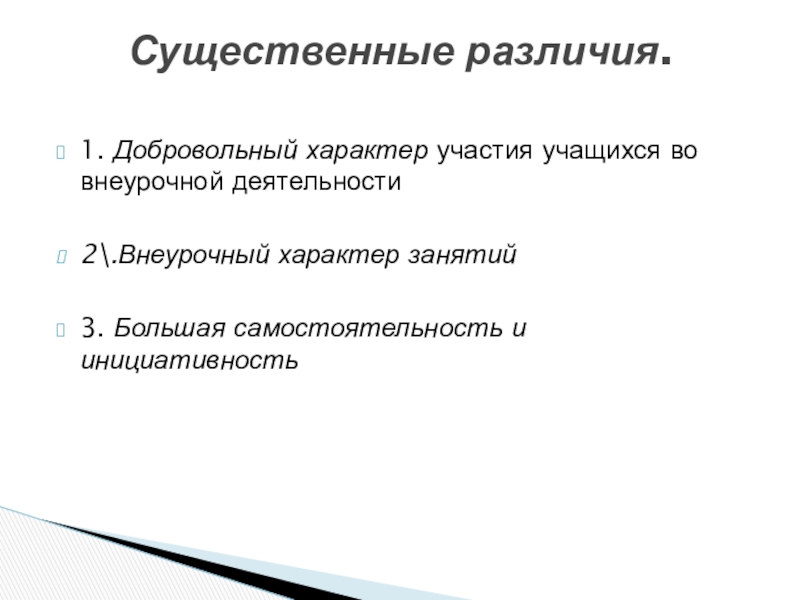 Существенные различия.

1. Добровольный характер участия учащихся во внеурочной деятельности

2\.Внеурочный характер занятий

3. Большая самостоятельность и инициативность